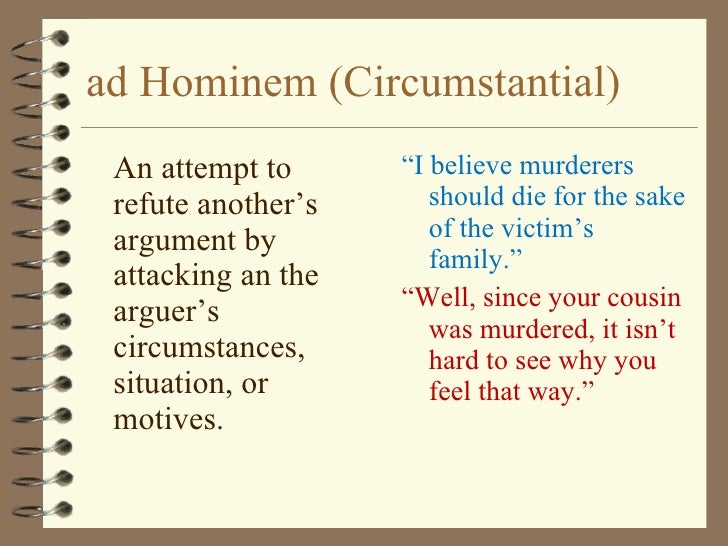 ad Hominem (Circumstantial)

An attempt to refute another’s argument by attacking an the arguer’s circumstances, situation, or motives.

“I believe murderers should die for the sake of the victim’s family.”

“Well, since your cousin was murdered, it isn’t hard to see why you feel that way.”